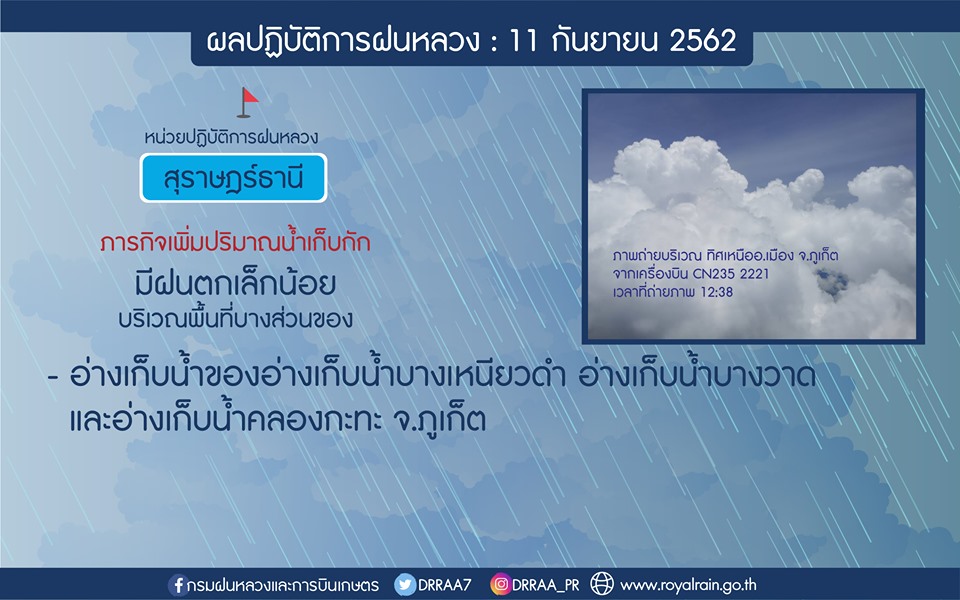 ผลปฏิบัติการฝนหลวง : 11 กันยายน 2562

หน่วยปฏิบัติการฝนหลวง

สุราษฎร์ธานี

ภารกิจเพิ่มปริมาณน้ำเก็บกัก

มีฝนตกเล็กน้อย

บริเวณพื้นที่บางส่วนของ

ภาพถ่ายบริเวณ ทิศเหนืออ.เมือง จ.ภูเก็ต
จากเครื่องบิน CN235 2221
เวลาที่ถ่ายภาพ 12:38

- อ่างเก็บน้ำของอ่างเก็บน้ำบางเหนียวดำ อ่างเก็บน้ำบางวาด และอ่างเก็บน้ำคลองกะทะ จ.ภูเก็ต

กรมฝนหลวงและการบินเกษตร DRRAA7 DRRAA_PR www.royalrain.go.th